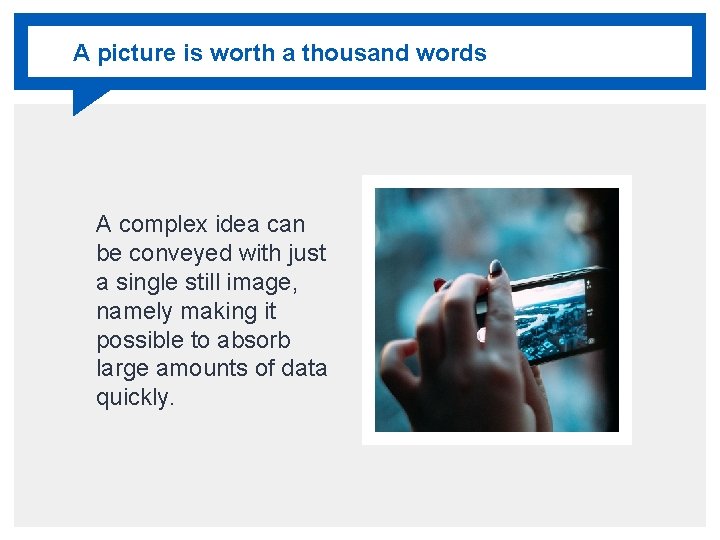 A picture is worth a thousand words

A complex idea can be conveyed with just a single still image, namely making it possible to absorb large amounts of data quickly.